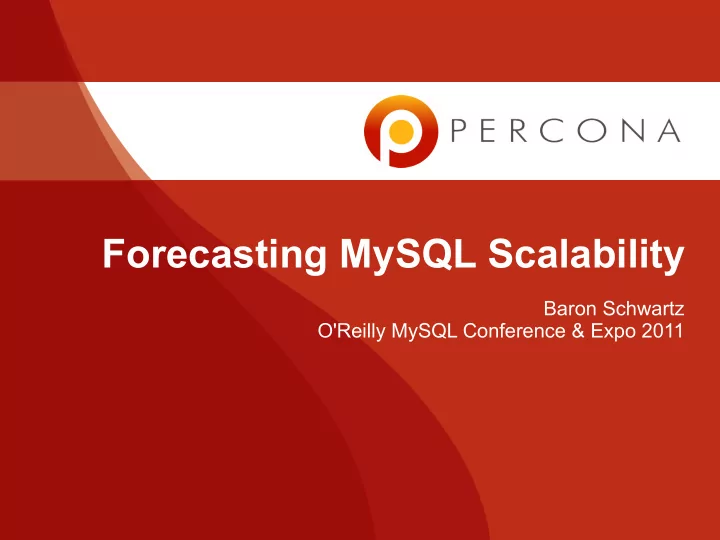 PERCONA

Forecasting MySQL Scalability

Baron Schwartz
O'Reilly MySQL Conference & Expo 2011